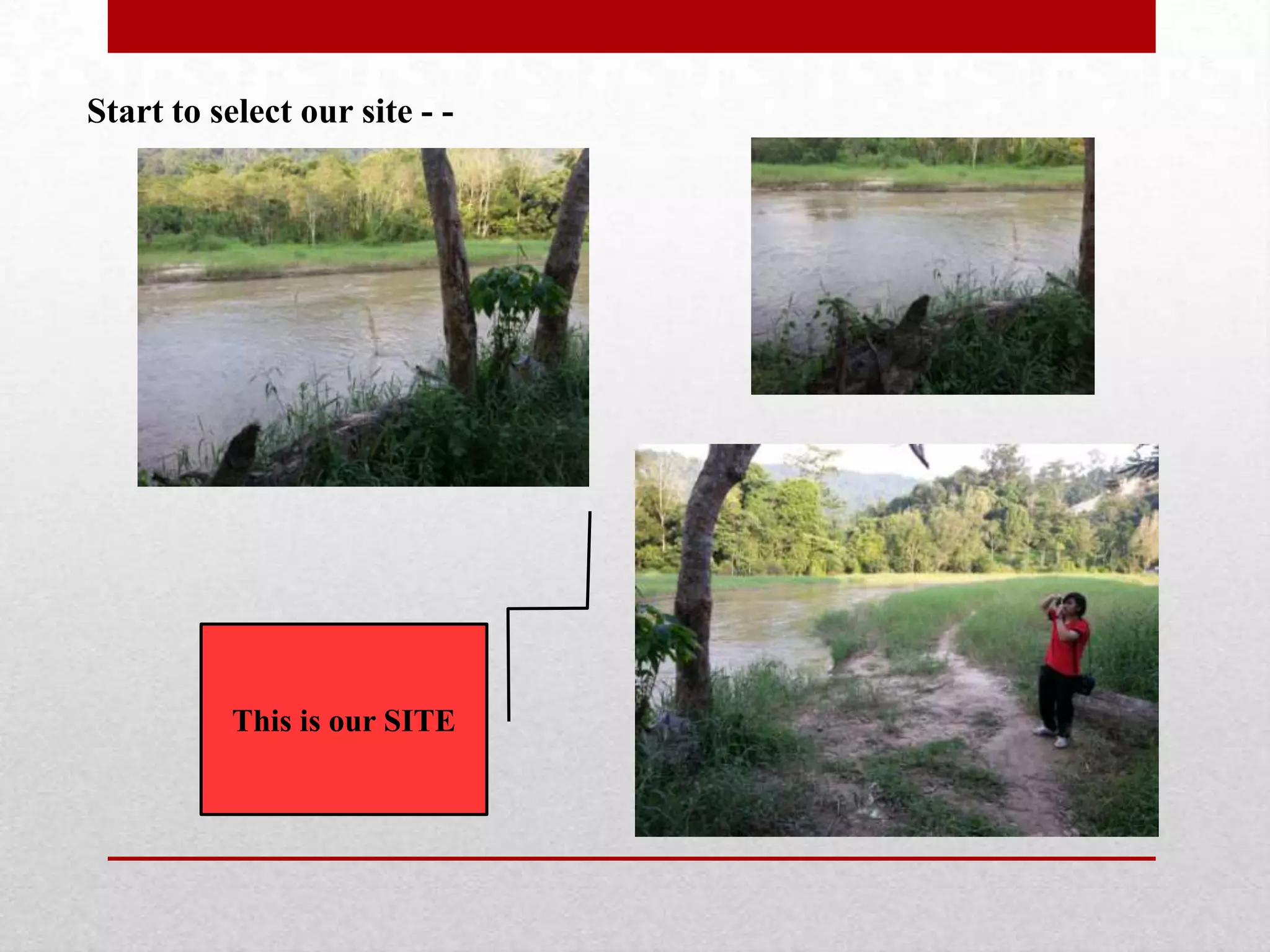 Start to select our site - -

This is our SITE